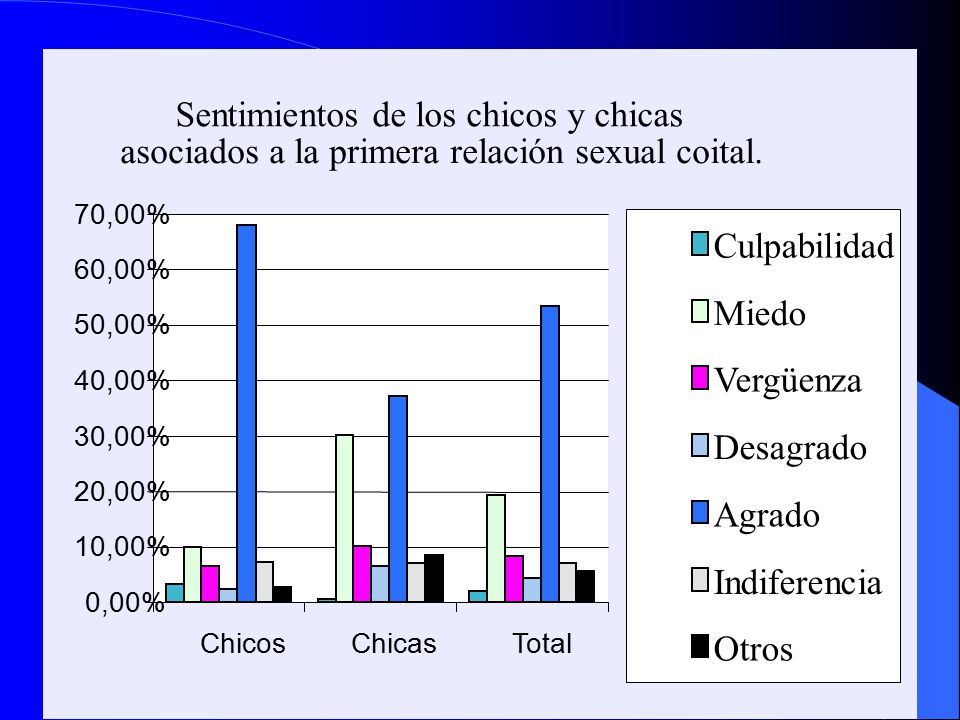 Sentimientos de los chicos y chicas asociados a la primera relación sexual coital.

70,00%
60,00%
50,00%
40,00%
30,00%
20,00%
10,00%
0,00%

Chicos
Chicas
Total

Culpabilidad
Miedo
Vergüenza
Desagrado
Agrado
Indiferencia
Otros